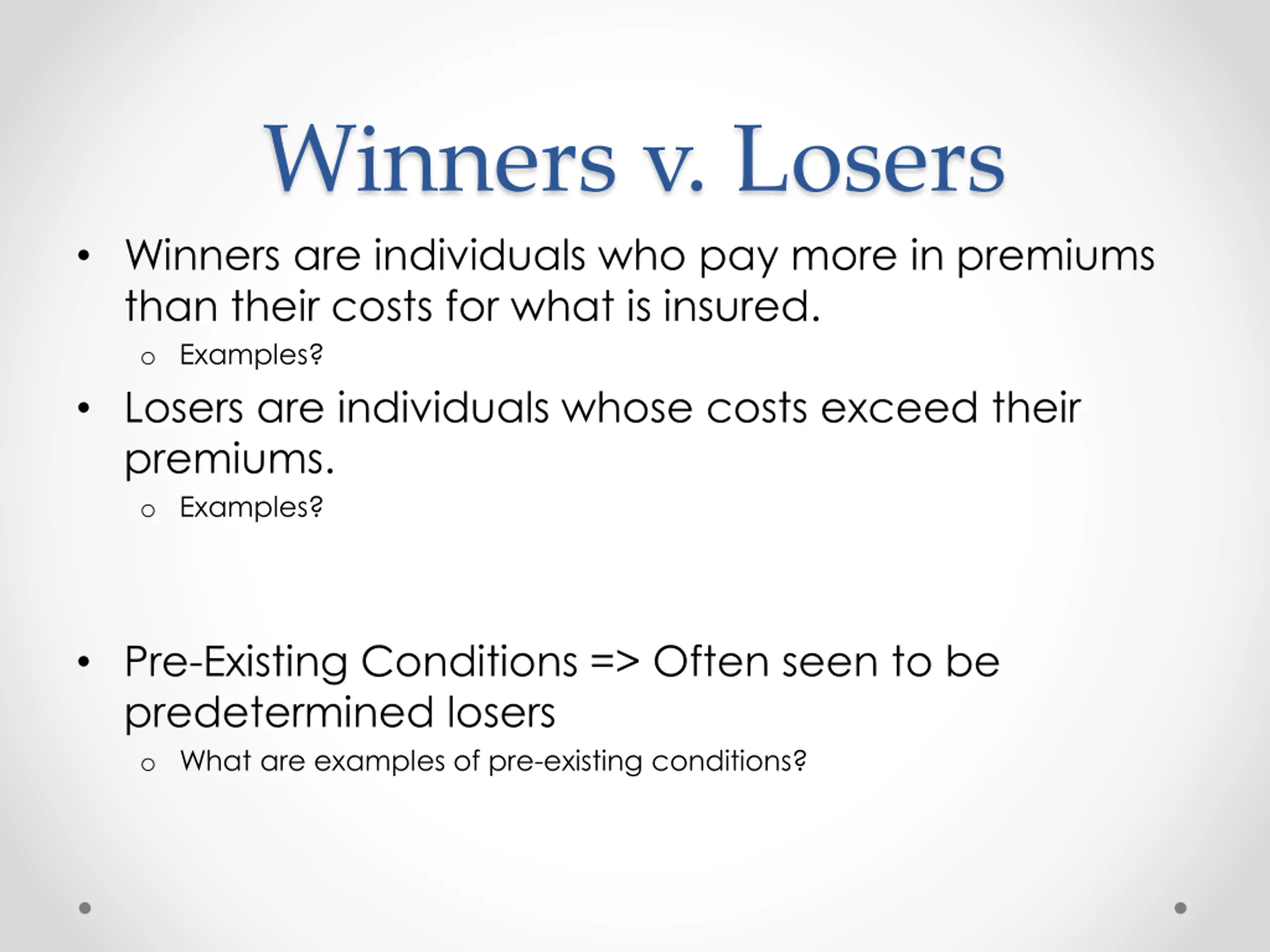 Winners v. Losers

• Winners are individuals who pay more in premiums than their costs for what is insured.
  o Examples?

• Losers are individuals whose costs exceed their premiums.
  o Examples?

• Pre-Existing Conditions => Often seen to be predetermined losers
  o What are examples of pre-existing conditions?